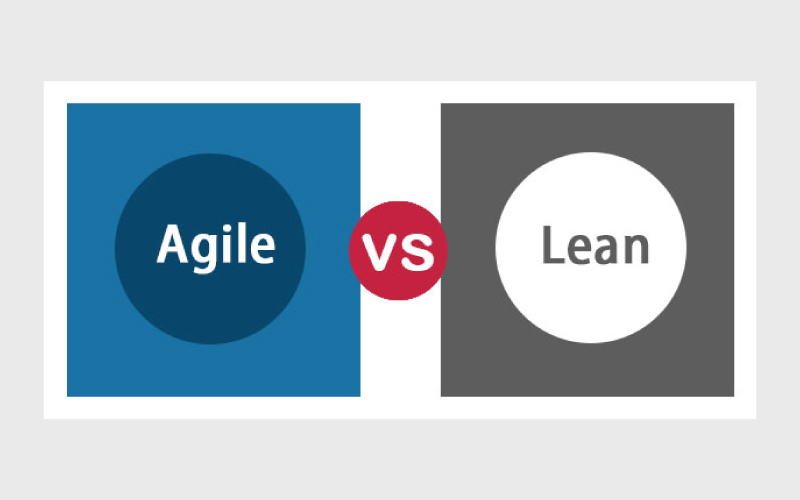 Agile

VS

Lean